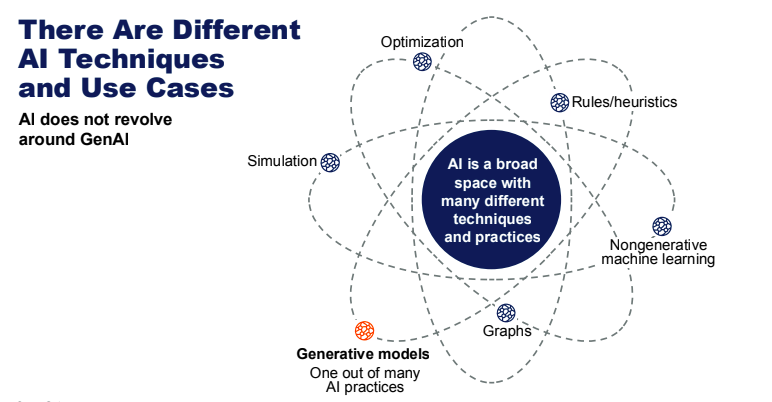 There Are Different AI Techniques and Use Cases

AI does not revolve around GenAI

Optimization

Rules/heuristics

Simulation

AI is a broad space with many different techniques and practices

Nongenerative machine learning

Graphs

Generative models
One out of many AI practices